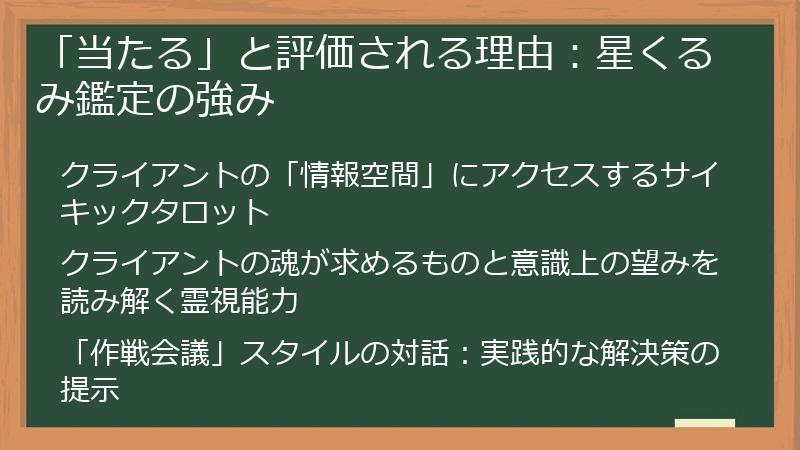 「当たる」と評価される理由：星くるみ鑑定の強み

クライアントの「情報空間」にアクセスするサイキックタロット

クライアントの魂が求めるものと意識上の望みを読み解く霊視能力

「作戦会議」スタイルの対話：実践的な解決策の提示